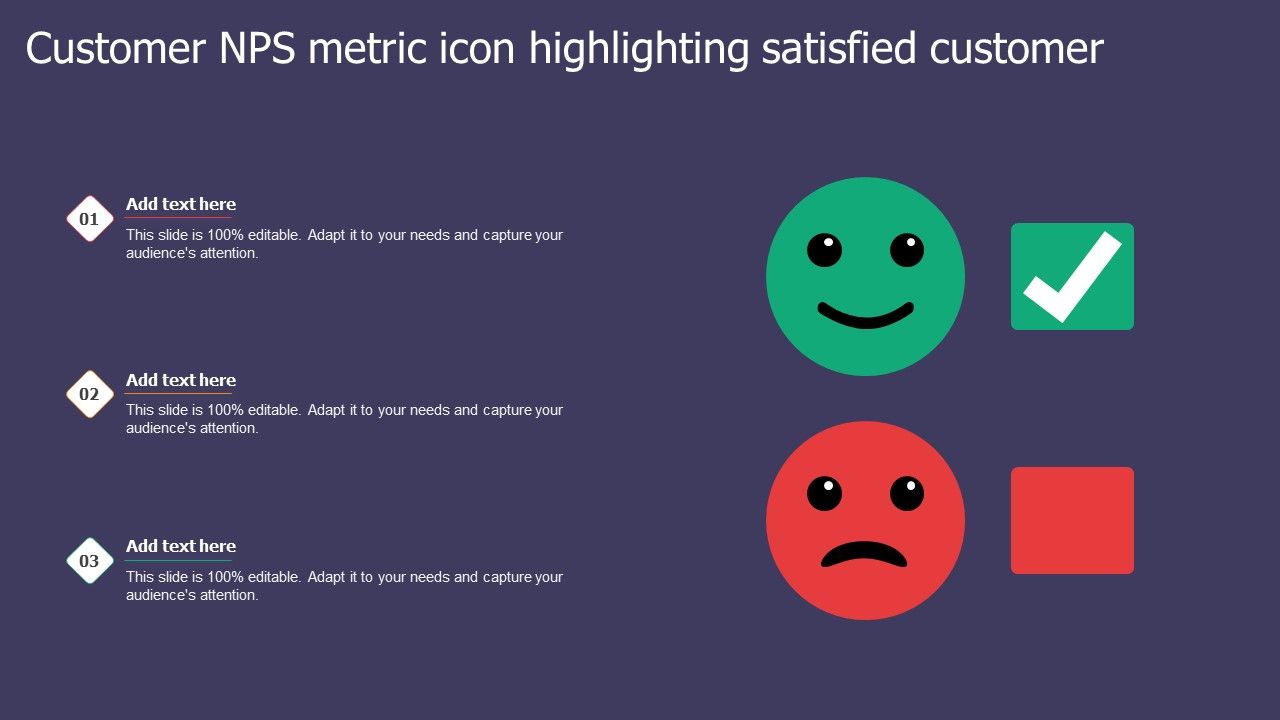 Customer NPS metric icon highlighting satisfied customer

01
Add text here
This slide is 100% editable. Adapt it to your needs and capture your audience's attention.

02
Add text here
This slide is 100% editable. Adapt it to your needs and capture your audience's attention.

03
Add text here
This slide is 100% editable. Adapt it to your needs and capture your audience's attention.